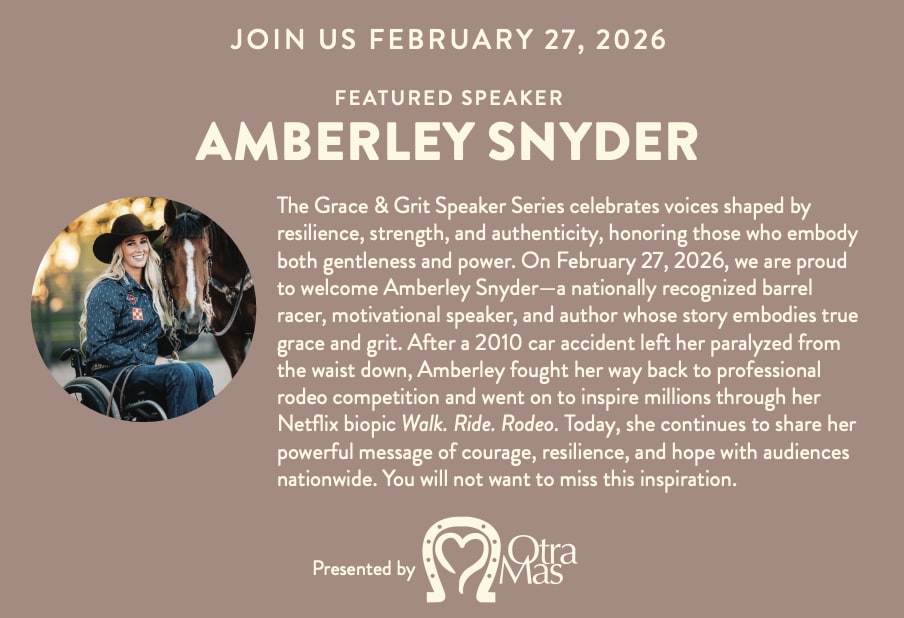 JOIN US FEBRUARY 27, 2026

FEATURED SPEAKER
AMBERLEY SNYDER

The Grace & Grit Speaker Series celebrates voices shaped by resilience, strength, and authenticity, honoring those who embody both gentleness and power. On February 27, 2026, we are proud to welcome Amberley Snyder—a nationally recognized barrel racer, motivational speaker, and author whose story embodies true grace and grit. After a 2010 car accident left her paralyzed from the waist down, Amberley fought her way back to professional rodeo competition and went on to inspire millions through her Netflix biopic Walk. Ride. Rodeo. Today, she continues to share her powerful message of courage, resilience, and hope with audiences nationwide. You will not want to miss this inspiration.

Presented by Otra Mas